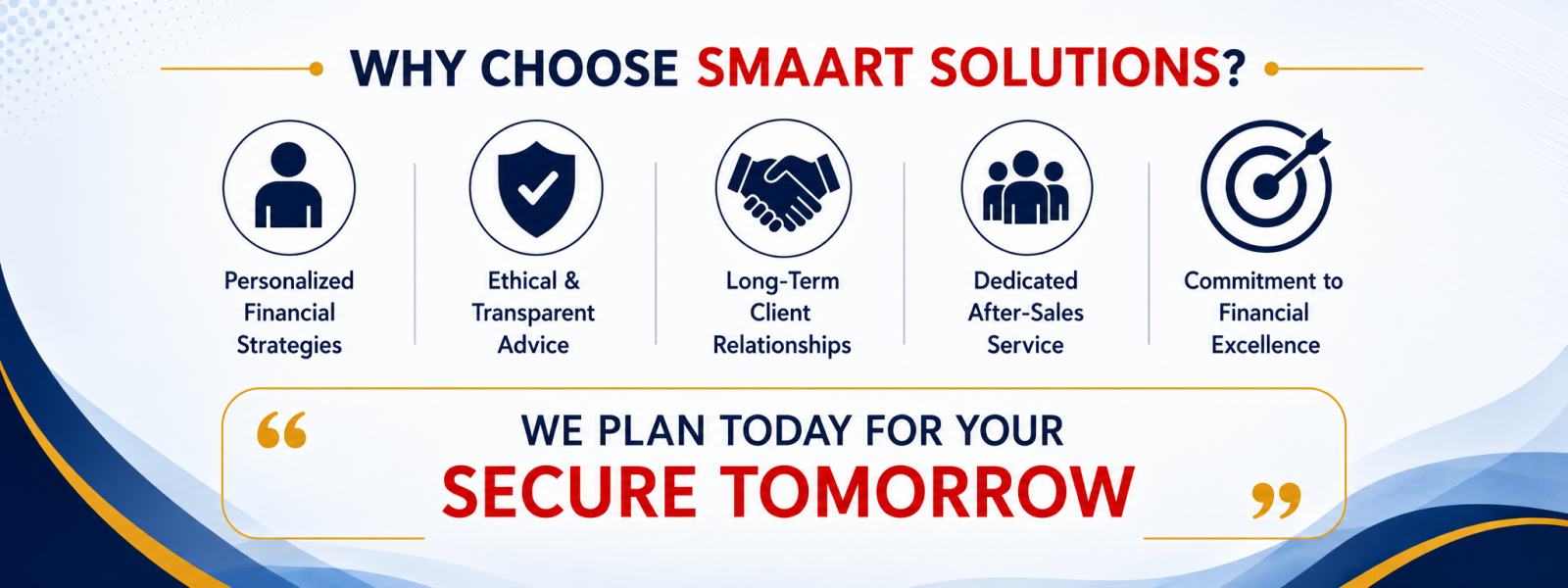 WHY CHOOSE SMAART SOLUTIONS?

Personalized Financial Strategies

Ethical & Transparent Advice

Long-Term Client Relationships

Dedicated After-Sales Service

Commitment to Financial Excellence

“ WE PLAN TODAY FOR YOUR SECURE TOMORROW ”